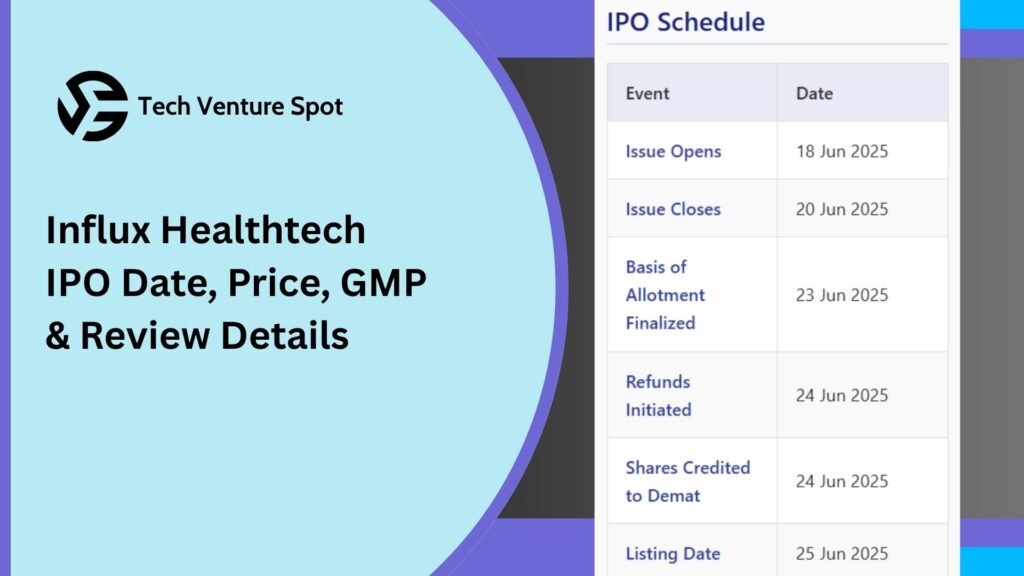 Tech Venture Spot

Influx Healthtech IPO Date, Price, GMP & Review Details

IPO Schedule

| Event | Date |
|---|---|
| Issue Opens | 18 Jun 2025 |
| Issue Closes | 20 Jun 2025 |
| Basis of Allotment Finalized | 23 Jun 2025 |
| Refunds Initiated | 24 Jun 2025 |
| Shares Credited to Demat | 24 Jun 2025 |
| Listing Date | 25 Jun 2025 |